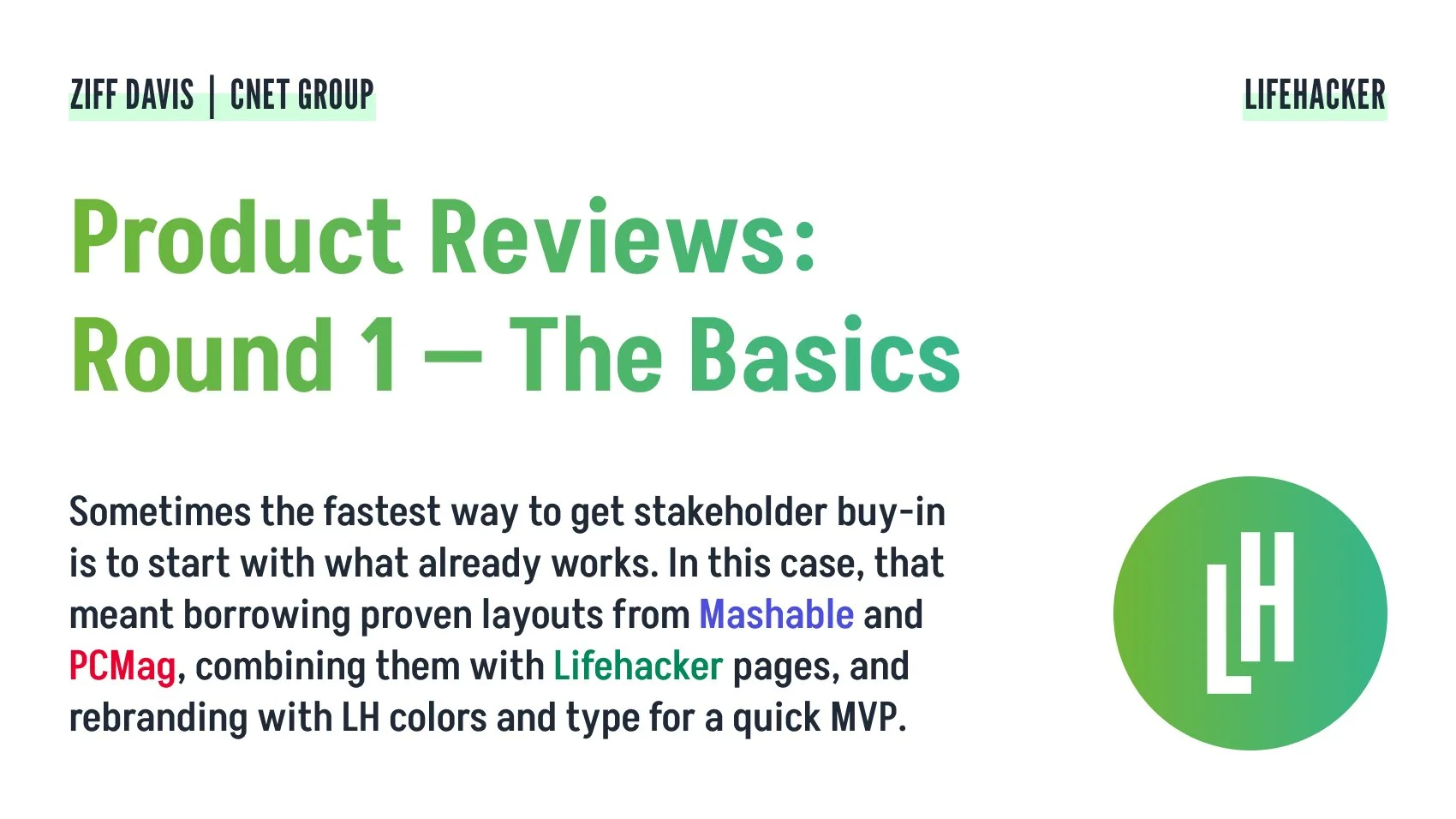 ZIFF DAVIS | CNET GROUP

LIFEHACKER

Product Reviews: Round 1 — The Basics

Sometimes the fastest way to get stakeholder buy-in is to start with what already works. In this case, that meant borrowing proven layouts from Mashable and PCMag, combining them with Lifehacker pages, and rebranding with LH colors and type for a quick MVP.

LH